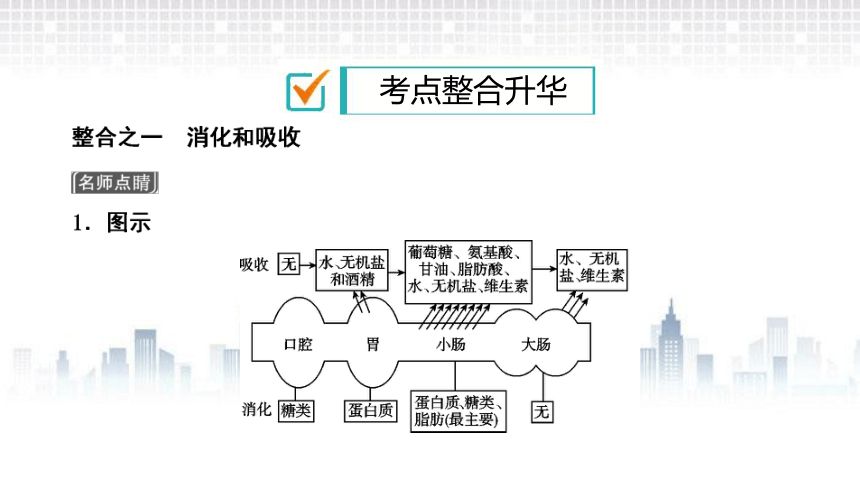 考点整合升华

整合之一　消化和吸收

名师点睛

1．图示

吸收　无　水、无机盐和酒精　葡萄糖、氨基酸、甘油、脂肪酸、水、无机盐、维生素　水、无机盐、维生素

口腔　胃　小肠　大肠

消化　糖类　蛋白质　蛋白质、糖类、脂肪(最主要)　无